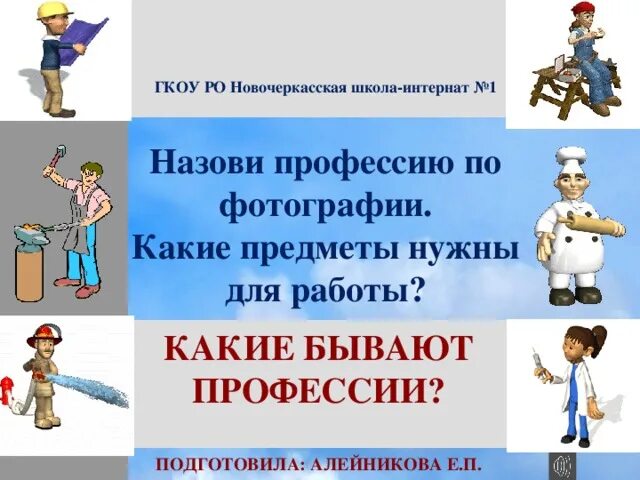 ГКОУ РО Новочеркасская школа-интернат №1

Назови профессию по фотографии. Какие предметы нужны для работы?

КАКИЕ БЫВАЮТ ПРОФЕССИИ?

ПОДГОТОВИЛА: АЛЕЙНИКОВА Е.П.